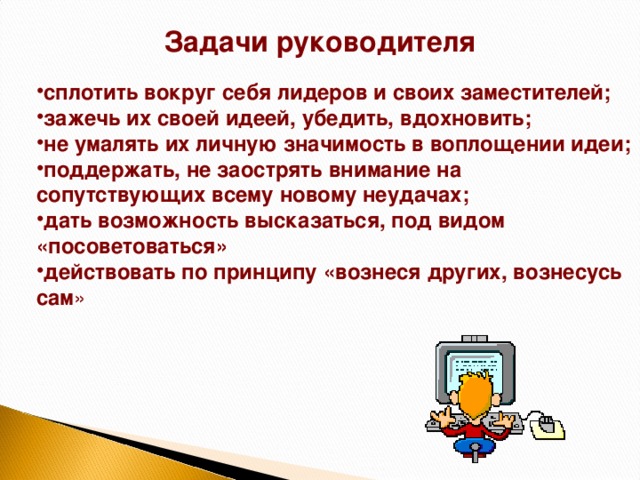 Задачи руководителя

•сплотить вокруг себя лидеров и своих заместителей;
•зажечь их своей идеей, убедить, вдохновить;
•не умалять их личную значимость в воплощении идеи;
•поддержать, не заострять внимание на сопутствующих всему новому неудачах;
•дать возможность высказаться, под видом «посоветоваться»
•действовать по принципу «вознеся других, вознесусь сам»